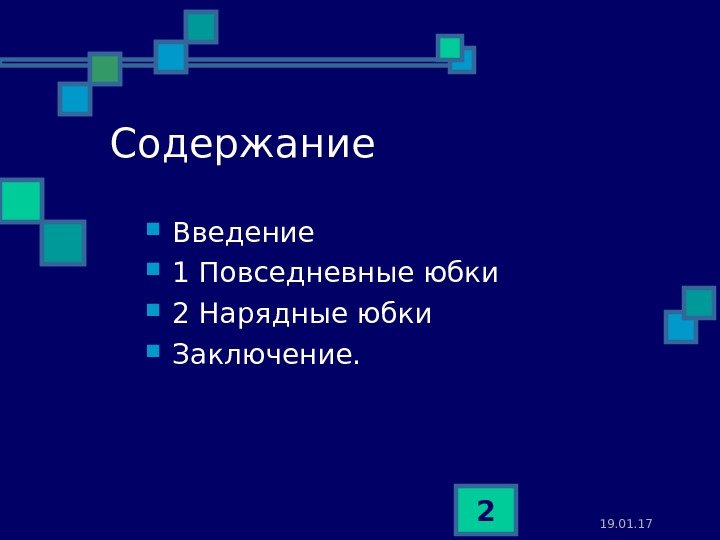 Содержание

- Введение
- 1 Повседневные юбки
- 2 Нарядные юбки
- Заключение.

2

19.01.17